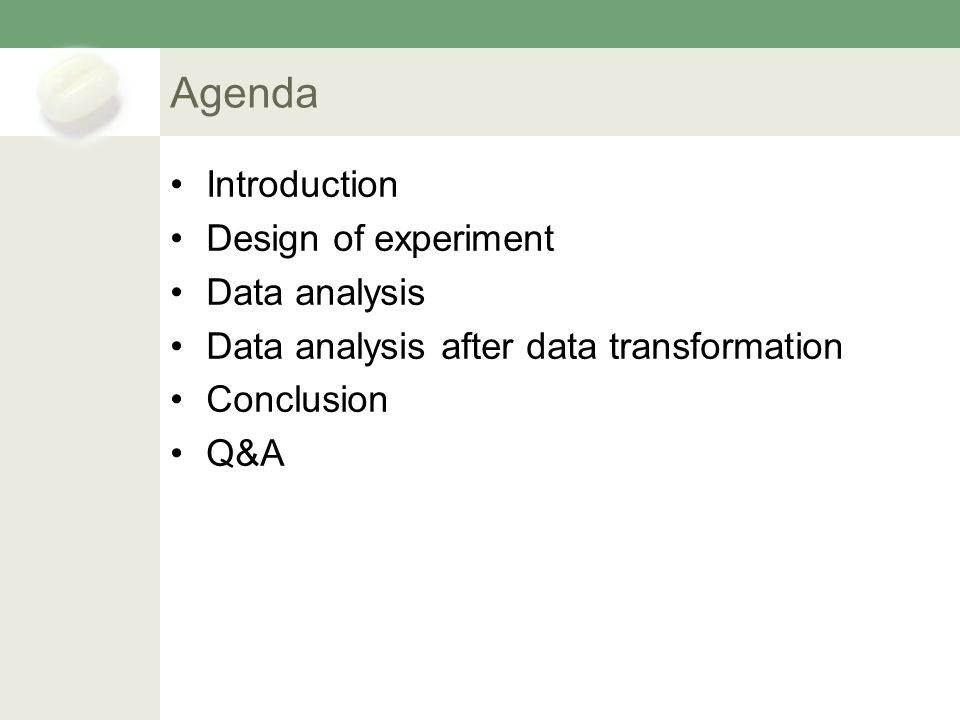 Agenda

• Introduction
• Design of experiment
• Data analysis
• Data analysis after data transformation
• Conclusion
• Q&A